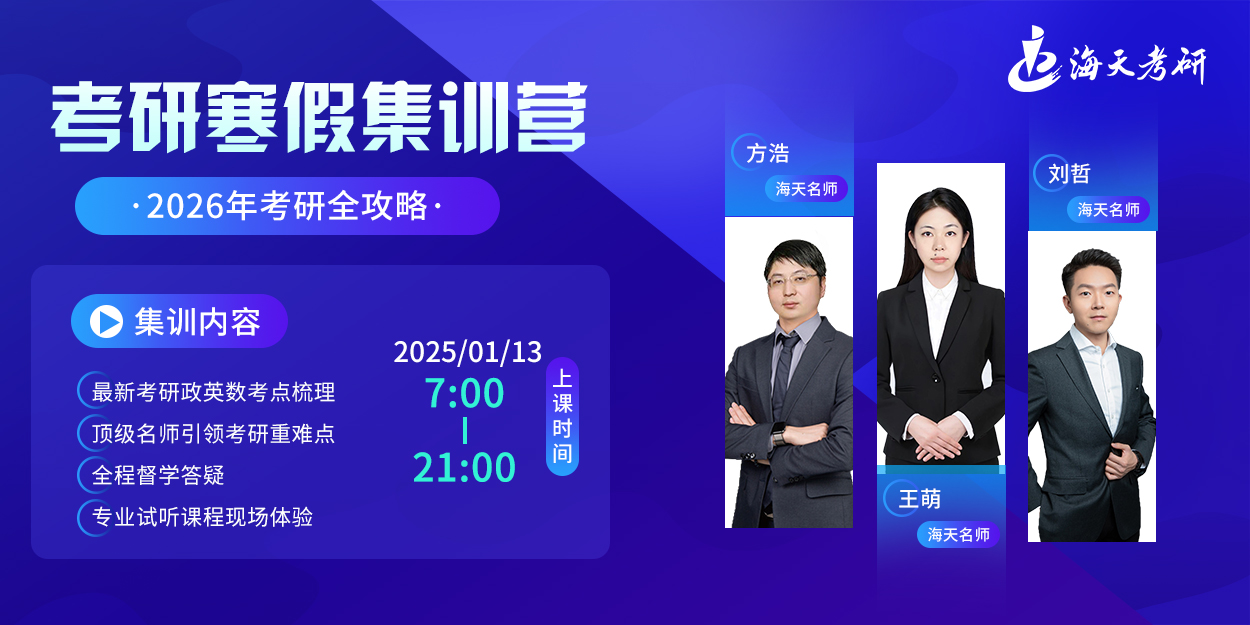 海天考研

考研寒假集训营

·2026年考研全攻略·

集训内容

最新考研政英数考点梳理
顶级名师引领考研重难点
全程督学答疑
专业试听课程现场体验

2025/01/13
7:00
|
21:00

上课时间

方浩
海天名师

王萌
海天名师

刘哲
海天名师